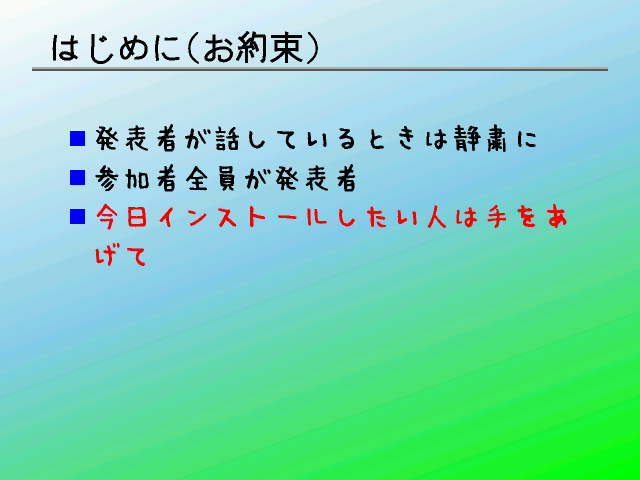 はじめに(お約束)

■ 発表者が話しているときは静粛に
■ 参加者全員が発表者
■ 今日インストールしたい人は手をあげて